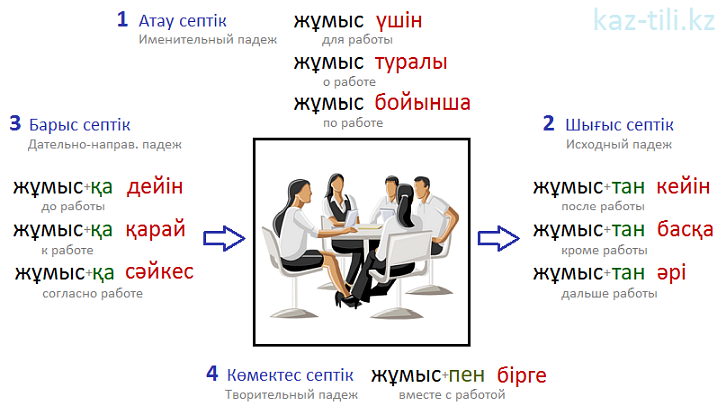 1 Атау септік
Именительный падеж

жұмыс үшін
для работы

жұмыс туралы
о работе

жұмыс бойынша
по работе

kaz-tili.kz

3 Барыс септік
Дательно-направ. падеж

жұмыс+қа дейін
до работы

жұмыс+қа қарай
к работе

жұмыс+қа сәйкес
согласно работе

2 Шығыс септік
Исходный падеж

жұмыс+тан кейін
после работы

жұмыс+тан басқа
кроме работы

жұмыс+тан әрі
дальше работы

4 Көмектес септік
Творительный падеж

жұмыс+пен бірге
вместе с работой